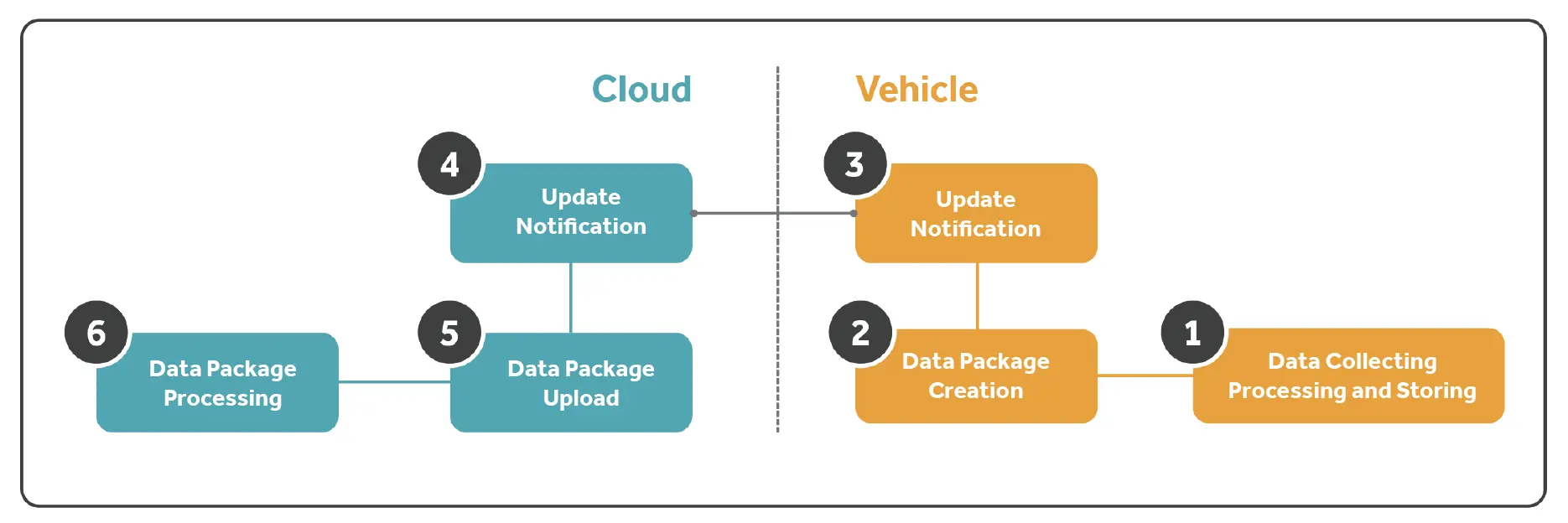 Cloud

Vehicle

4 Update Notification

3 Update Notification

6 Data Package Processing

5 Data Package Upload

2 Data Package Creation

1 Data Collecting Processing and Storing